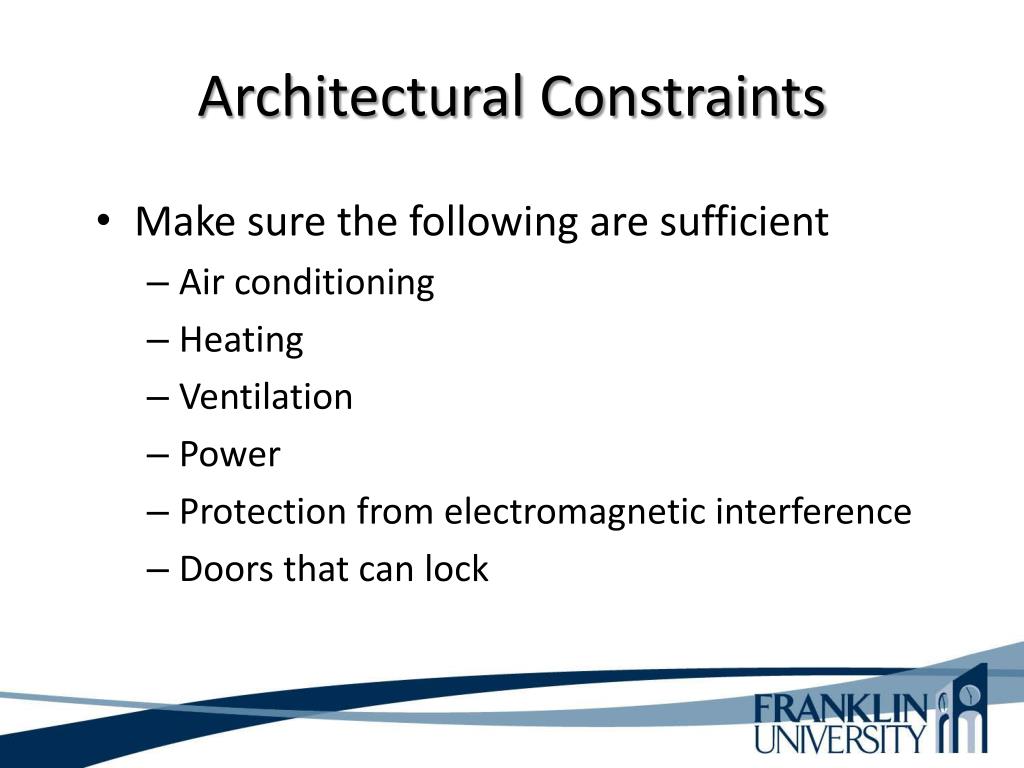 Architectural Constraints

• Make sure the following are sufficient
– Air conditioning
– Heating
– Ventilation
– Power
– Protection from electromagnetic interference
– Doors that can lock

FRANKLIN
UNIVERSITY